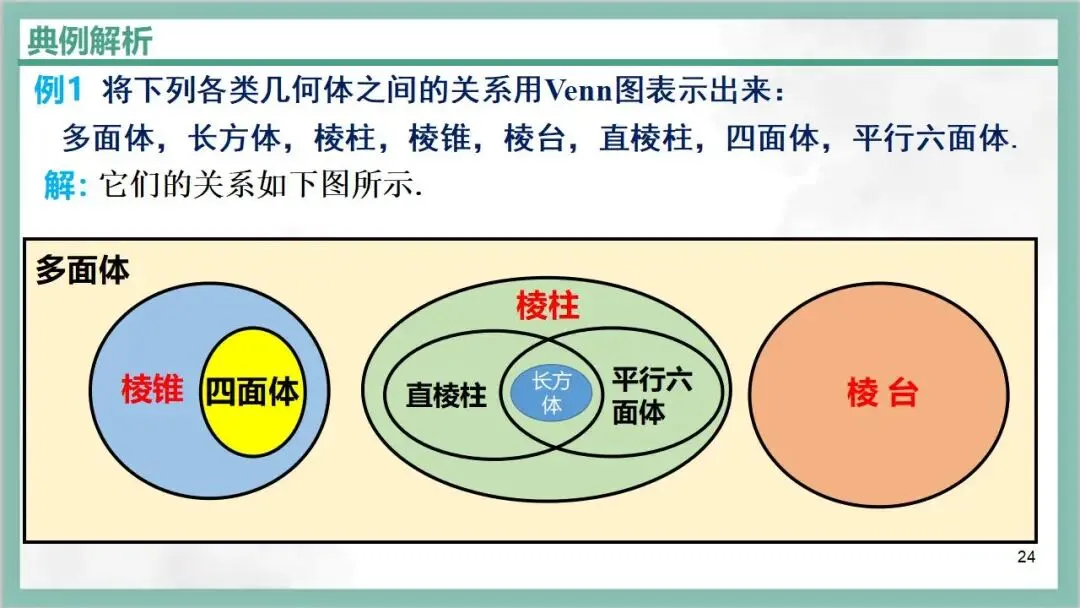 典例解析

例1 将下列各类几何体之间的关系用Venn图表示出来：

多面体，长方体，棱柱，棱锥，棱台，直棱柱，四面体，平行六面体.

解：它们的关系如下图所示.

多面体

棱锥

四面体

棱柱

直棱柱

长方体

平行六面体

棱 台

24